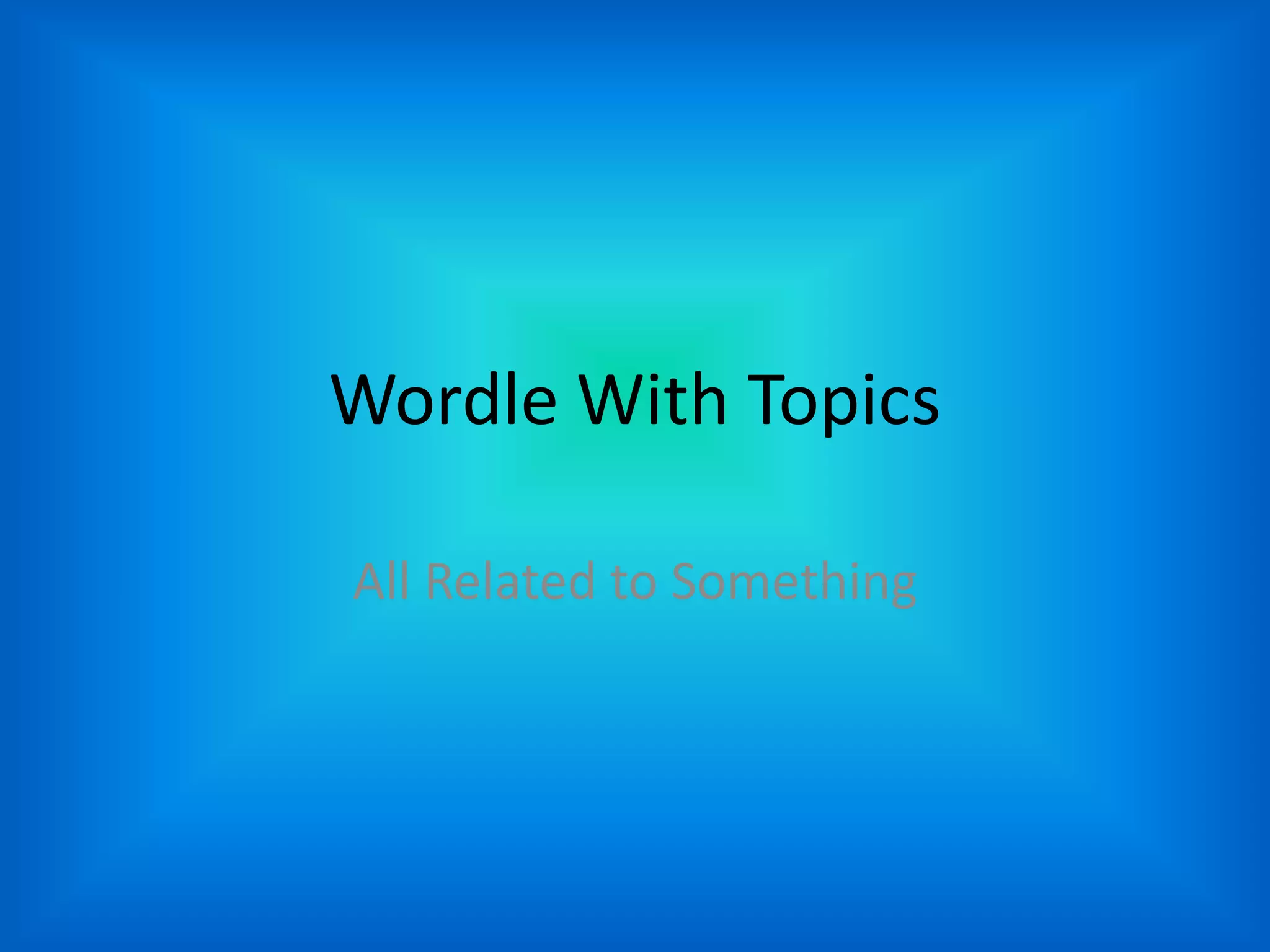 Wordle With Topics

All Related to Something